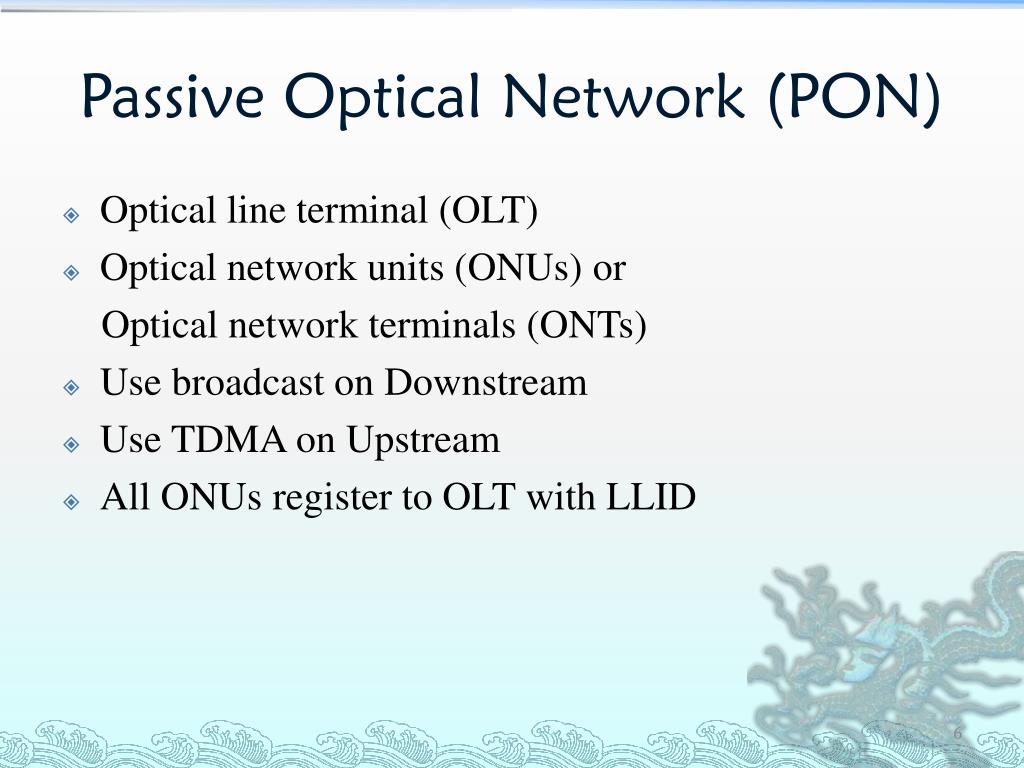 Passive Optical Network (PON)

Optical line terminal (OLT)
Optical network units (ONUs) or Optical network terminals (ONTs)
Use broadcast on Downstream
Use TDMA on Upstream
All ONUs register to OLT with LLID

6